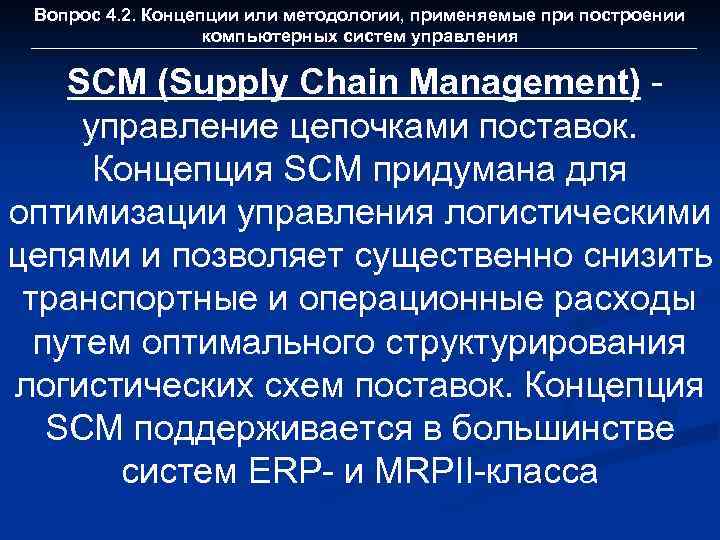 Вопрос 4.2. Концепции или методологии, применяемые при построении компьютерных систем управления

SCM (Supply Chain Management) - управление цепочками поставок. Концепция SCM придумана для оптимизации управления логистическими цепями и позволяет существенно снизить транспортные и операционные расходы путем оптимального структурирования логистических схем поставок. Концепция SCM поддерживается в большинстве систем ERP- и MRPII-класса